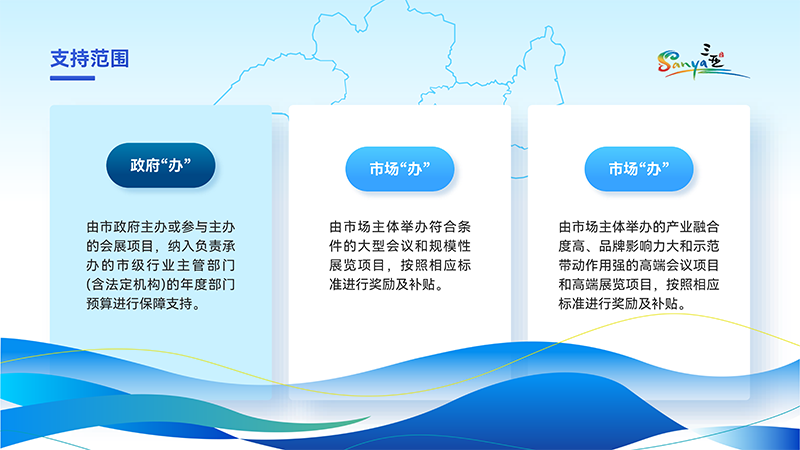 支持范围

Sanya 三亚

政府“办”

由市政府主办或参与主办的会展项目，纳入负责承办的市级行业主管部门(含法定机构)的年度部门预算进行保障支持。

市场“办”

由市场主体举办符合条件的大型会议和规模性展览项目，按照相应标准进行奖励及补贴。

市场“办”

由市场主体举办的产业融合度高、品牌影响力大和示范带动作用强的高端会议项目和高端展览项目，按照相应标准进行奖励及补贴。